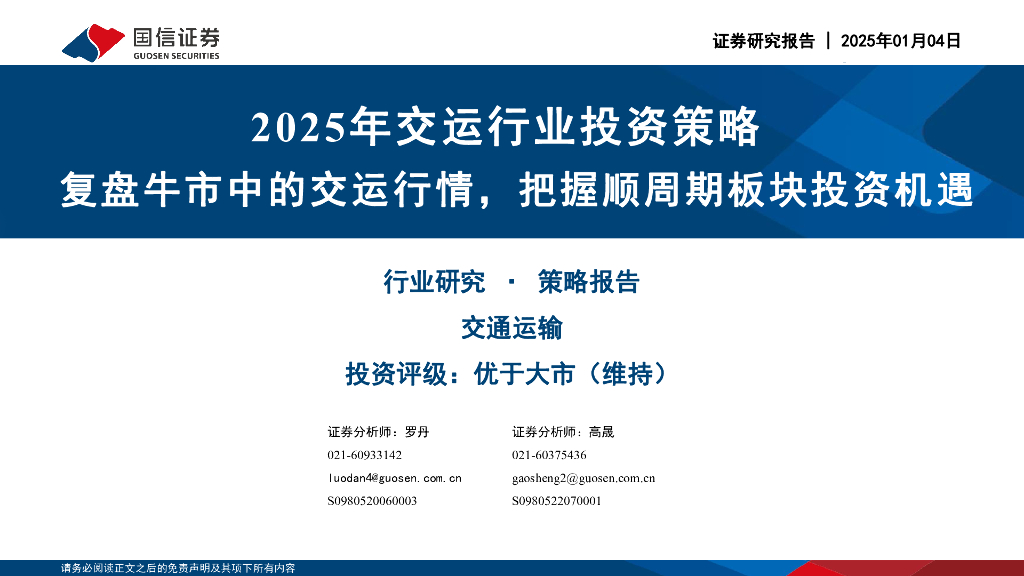 国信证券
GUOSEN SECURITIES

证券研究报告 | 2025年01月04日

2025年交运行业投资策略
复盘牛市中的交运行情，把握顺周期板块投资机遇

行业研究 · 策略报告
交通运输
投资评级：优于大市（维持）

证券分析师：罗丹
021-60933142
luodan4@guosen.com.cn
S0980520060003

证券分析师：高晟
021-60375436
gaosheng2@guosen.com.cn
S0980522070001

请务必阅读正文之后的免责声明及其项下所有内容